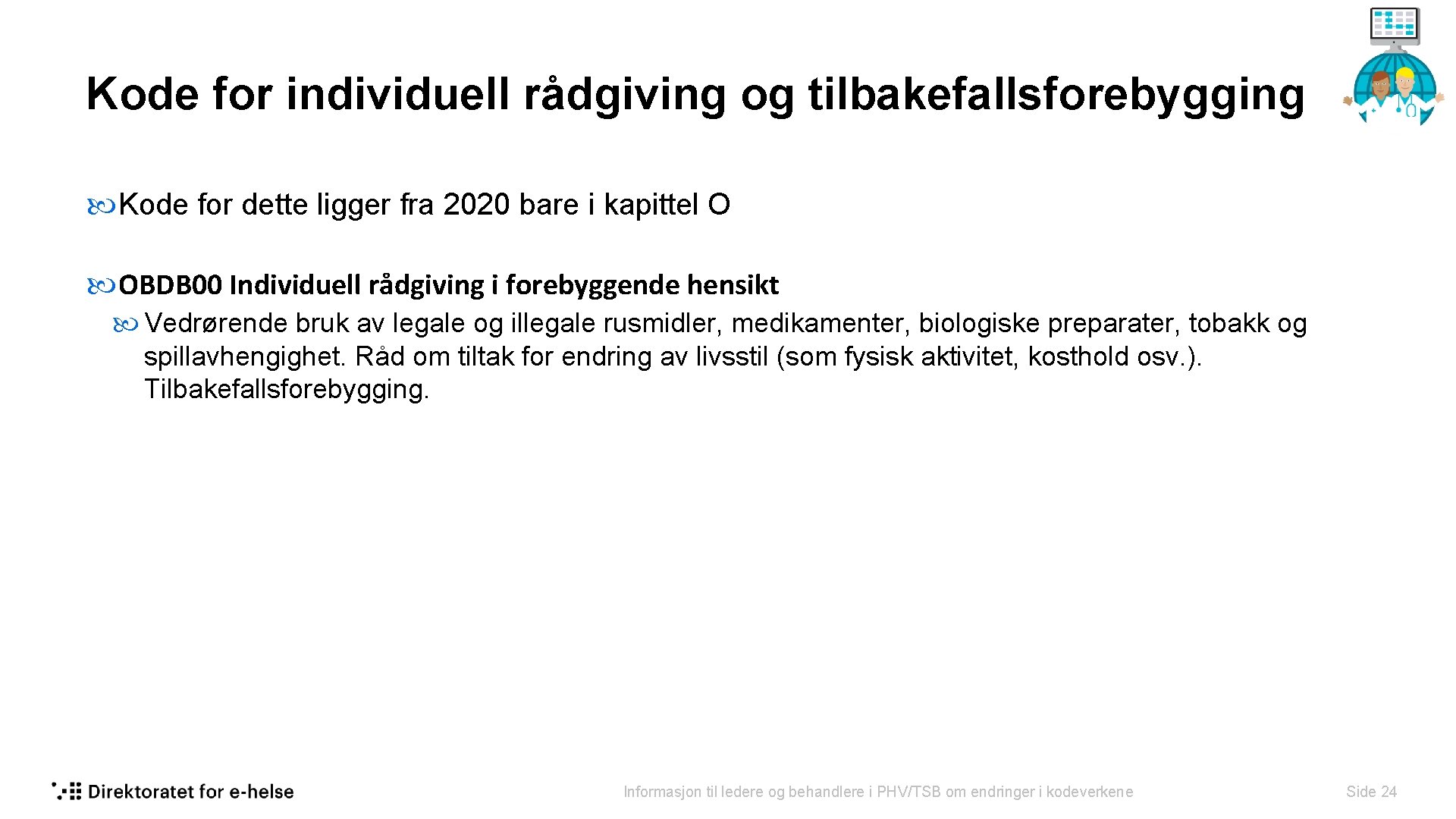 Kode for individuell rådgiving og tilbakefallsforebygging

Kode for dette ligger fra 2020 bare i kapittel O

OBDB00 Individuell rådgiving i forebyggende hensikt

Vedrørende bruk av legale og illegale rusmidler, medikamenter, biologiske preparater, tobakk og spillavhengighet. Råd om tiltak for endring av livsstil (som fysisk aktivitet, kosthold osv.). Tilbakefallsforebygging.

Direktoratet for e-helse

Informasjon til ledere og behandlere i PHV/TSB om endringer i kodeverkene

Side 24